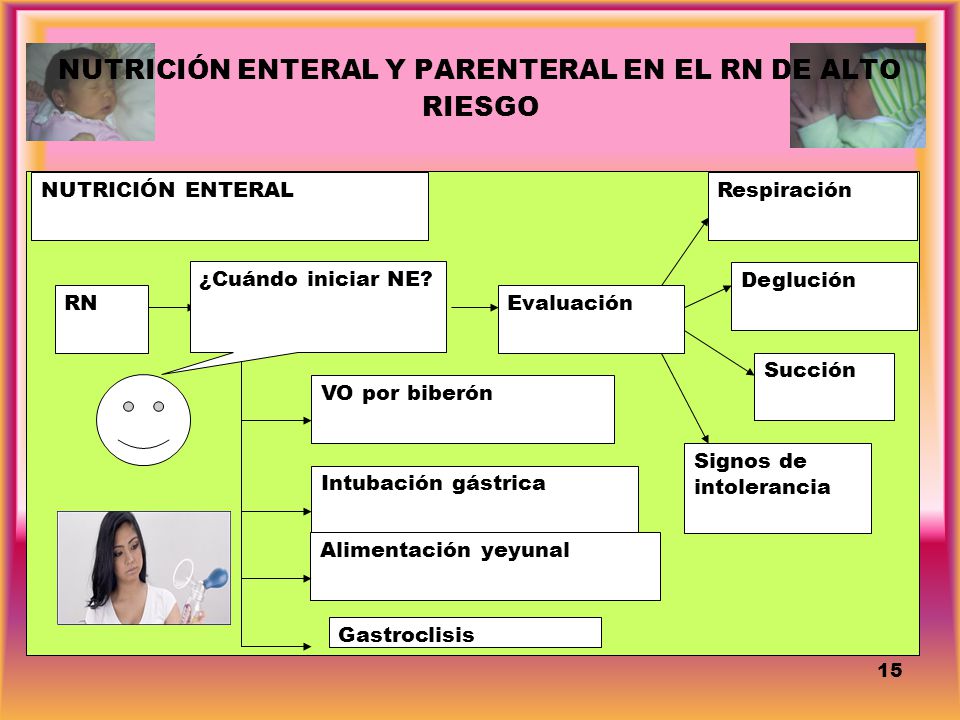 NUTRICIÓN ENTERAL Y PARENTERAL EN EL RN DE ALTO RIESGO

NUTRICIÓN ENTERAL

RN

¿Cuándo iniciar NE?

Evaluación

Respiración

Deglución

Succión

Signos de intolerancia

VO por biberón

Intubación gástrica

Alimentación yeyunal

Gastroclisis

15